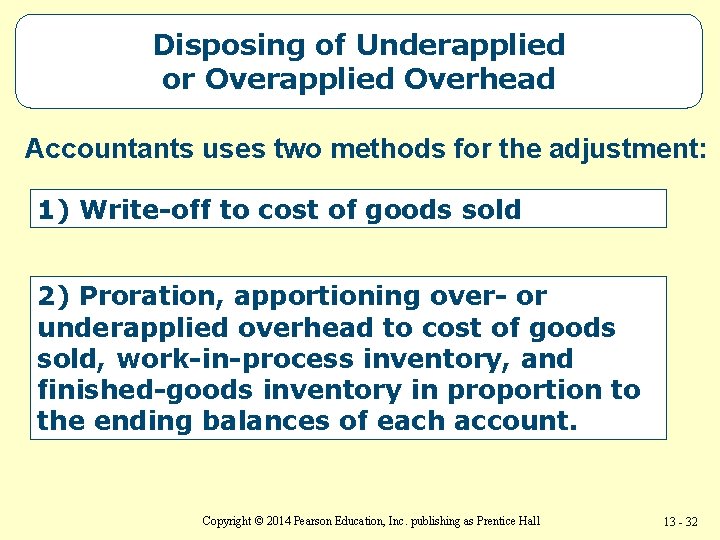 Disposing of Underapplied or Overapplied Overhead

Accountants uses two methods for the adjustment:

1) Write-off to cost of goods sold

2) Proration, apportioning over- or underapplied overhead to cost of goods sold, work-in-process inventory, and finished-goods inventory in proportion to the ending balances of each account.

Copyright © 2014 Pearson Education, Inc. publishing as Prentice Hall

13 - 32